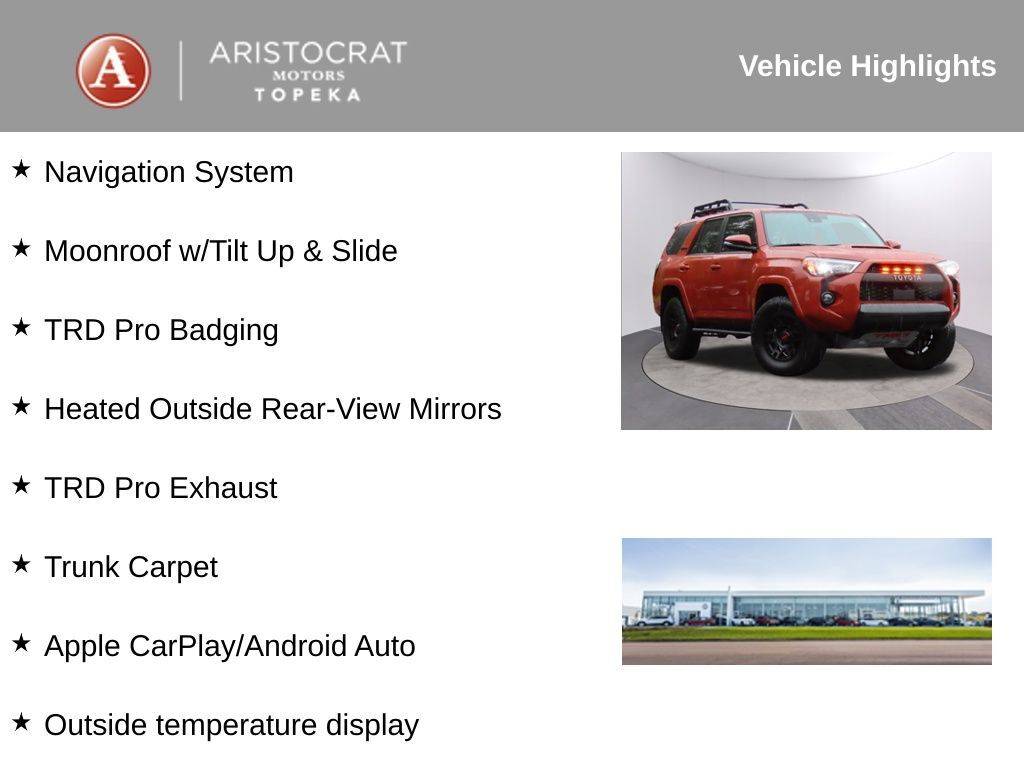 A
ARISTOCRAT
MOTORS
TOPEKA

Vehicle Highlights

★ Navigation System

★ Moonroof w/Tilt Up & Slide

★ TRD Pro Badging

★ Heated Outside Rear-View Mirrors

★ TRD Pro Exhaust

★ Trunk Carpet

★ Apple CarPlay/Android Auto

★ Outside temperature display

TOYOTA